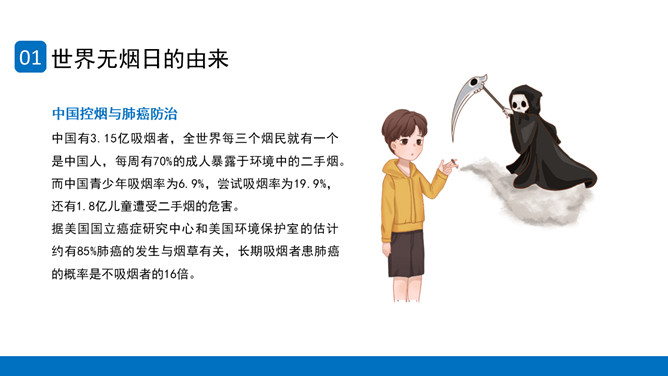 01 世界无烟日的由来

中国控烟与肺癌防治

中国有3.15亿吸烟者，全世界每三个烟民就有一个是中国人，每周有70%的成人暴露于环境中的二手烟。而中国青少年吸烟率为6.9%，尝试吸烟率为19.9%，还有1.8亿儿童遭受二手烟的危害。
据美国国立癌症研究中心和美国环境保护室的估计约有85%肺癌的发生与烟草有关，长期吸烟者患肺癌的概率是不吸烟者的16倍。